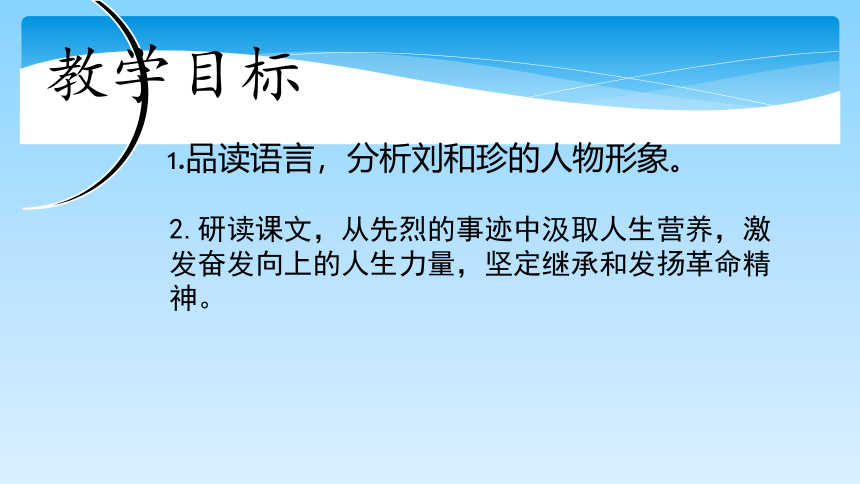 教学目标

1.品读语言，分析刘和珍的人物形象。

2. 研读课文，从先烈的事迹中汲取人生营养，激发奋发向上的人生力量，坚定继承和发扬革命精神。